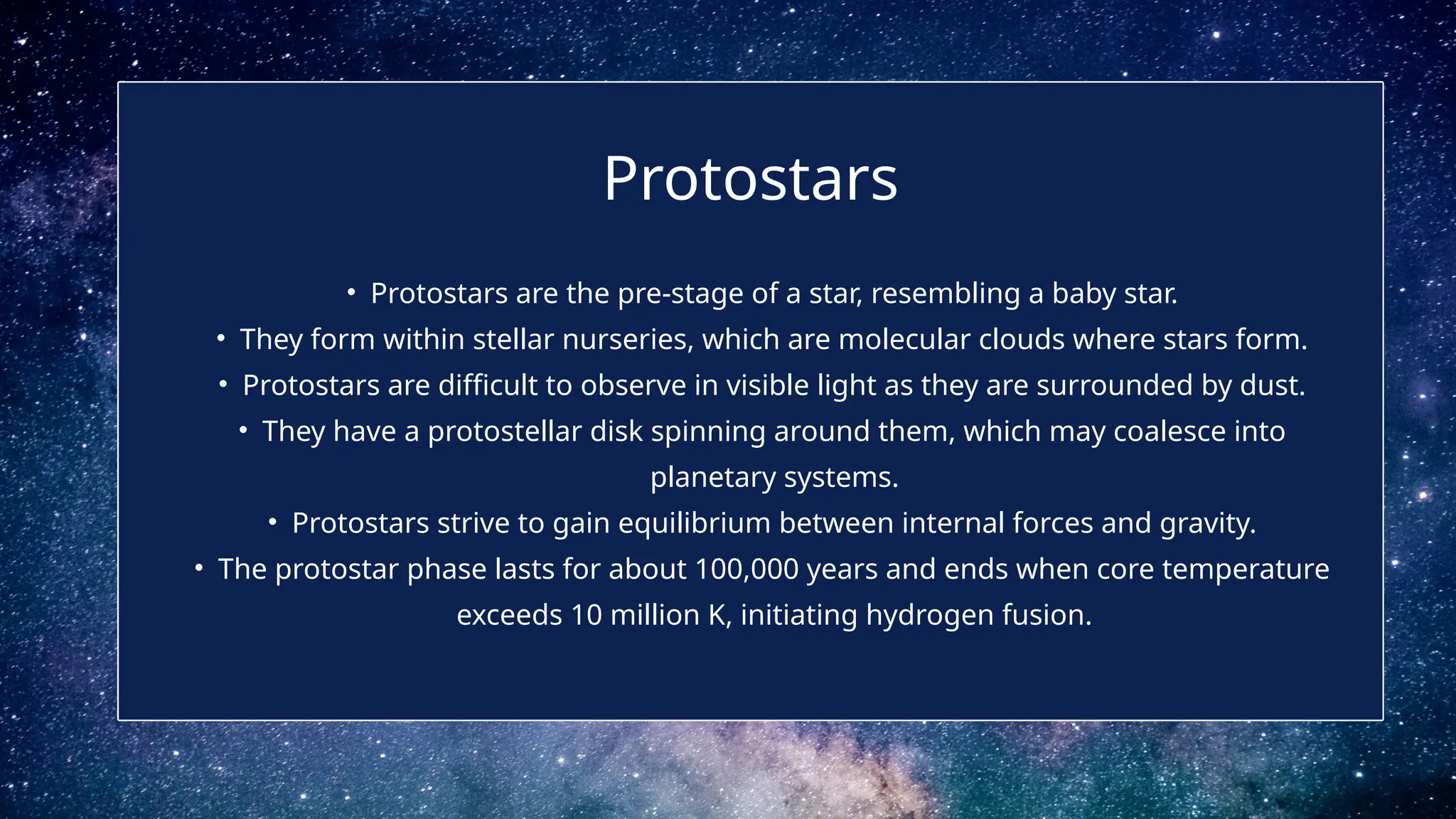 Protostars

• Protostars are the pre-stage of a star, resembling a baby star.
• They form within stellar nurseries, which are molecular clouds where stars form.
• Protostars are difficult to observe in visible light as they are surrounded by dust.
• They have a protostellar disk spinning around them, which may coalesce into planetary systems.
• Protostars strive to gain equilibrium between internal forces and gravity.
• The protostar phase lasts for about 100,000 years and ends when core temperature exceeds 10 million K, initiating hydrogen fusion.